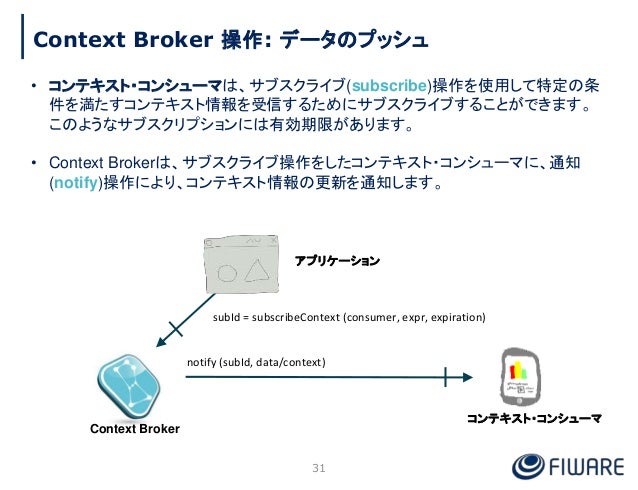 Context Broker 操作: データのプッシュ

• コンテキスト・コンシューマは、サブスクライブ(subscribe)操作を使用して特定の条件を満たすコンテキスト情報を受信するためにサブスクライブすることができます。このようなサブスクリプションには有効期限があります。

• Context Brokerは、サブスクライブ操作をしたコンテキスト・コンシューマに、通知(notify)操作により、コンテキスト情報の更新を通知します。

アプリケーション

subId = subscribeContext (consumer, expr, expiration)

notify (subId, data/context)

Context Broker

コンテキスト・コンシューマ

31

FIWARE